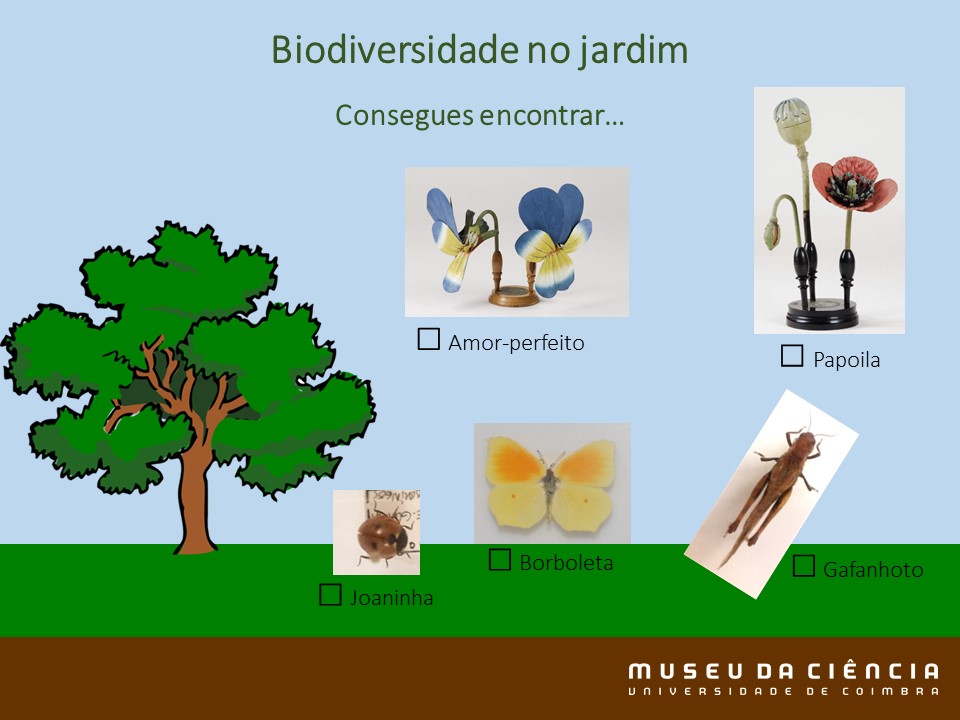 Biodiversidade no jardim

Consegues encontrar…

☐ Amor-perfeito

☐ Papoila

☐ Joaninha

☐ Borboleta

☐ Gafanhoto

MUSEU DA CIÊNCIA
UNIVERSIDADE DE COIMBRA